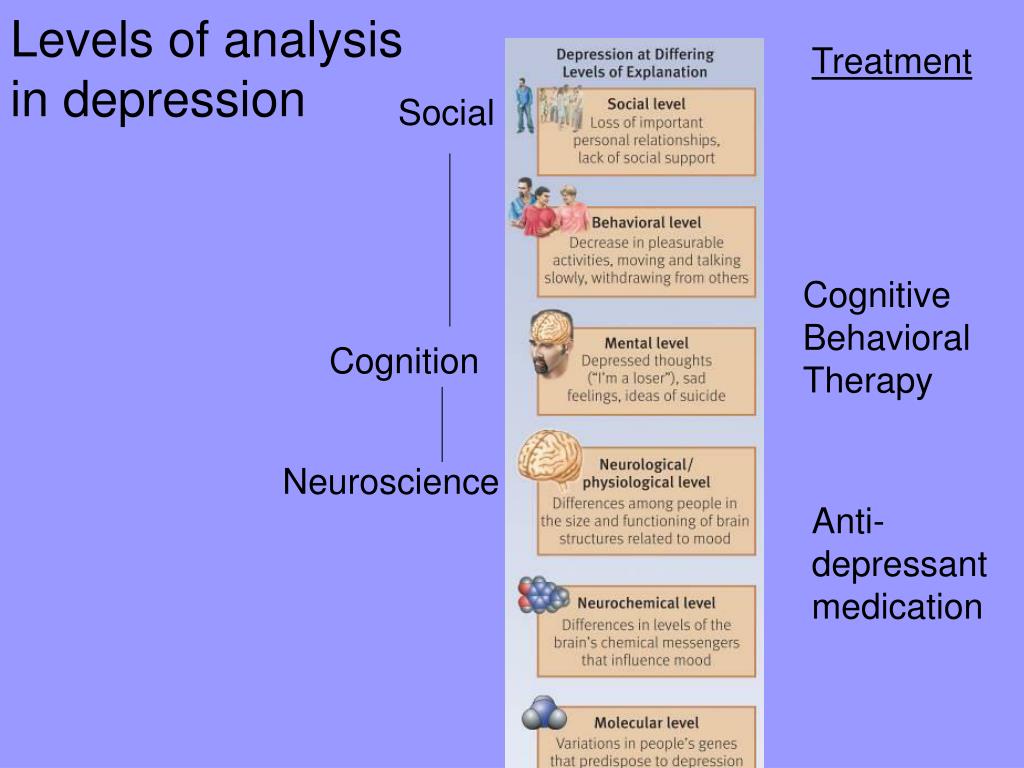 Levels of analysis in depression

Social

Cognition

Neuroscience

Depression at Differing Levels of Explanation

Social level
Loss of important personal relationships, lack of social support

Behavioral level
Decrease in pleasurable activities, moving and talking slowly, withdrawing from others

Mental level
Depressed thoughts ("I'm a loser"), sad feelings, ideas of suicide

Neurological/ physiological level
Differences among people in the size and functioning of brain structures related to mood

Neurochemical level
Differences in levels of the brain's chemical messengers that influence mood

Molecular level
Variations in people's genes that predispose to depression

Treatment

Cognitive Behavioral Therapy

Anti-depressant medication